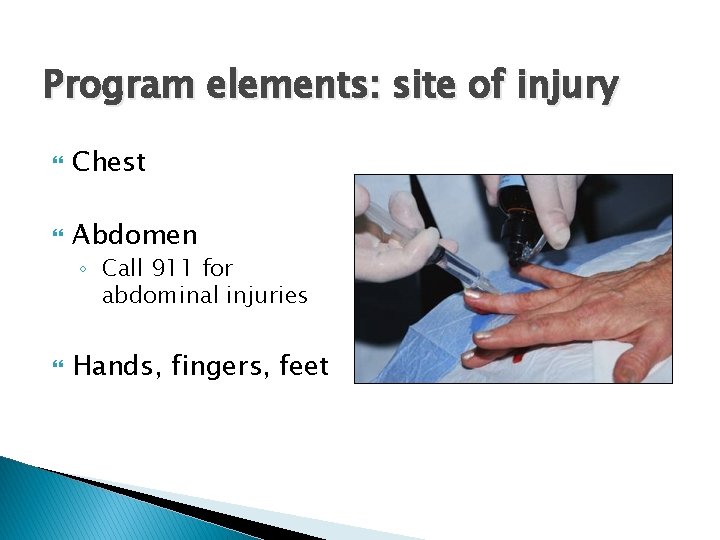 Program elements: site of injury

Chest

Abdomen
◦ Call 911 for abdominal injuries

Hands, fingers, feet